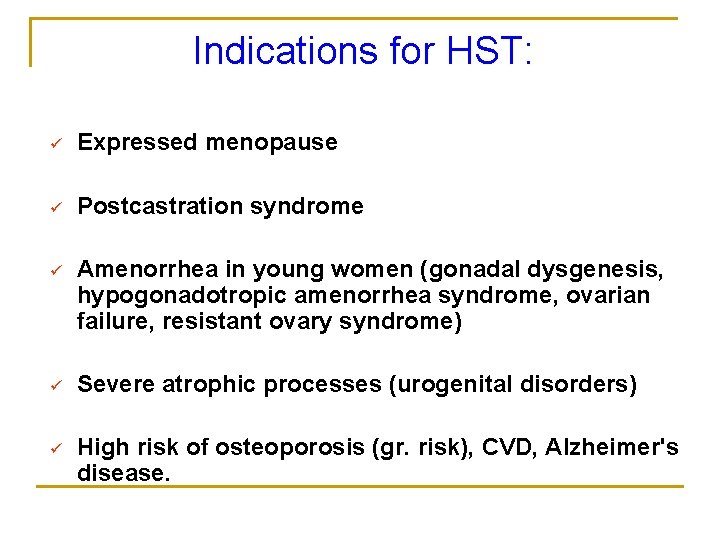 Indications for HST:

✓ Expressed menopause

✓ Postcastration syndrome

✓ Amenorrhea in young women (gonadal dysgenesis, hypogonadotropic amenorrhea syndrome, ovarian failure, resistant ovary syndrome)

✓ Severe atrophic processes (urogenital disorders)

✓ High risk of osteoporosis (gr. risk), CVD, Alzheimer's disease.